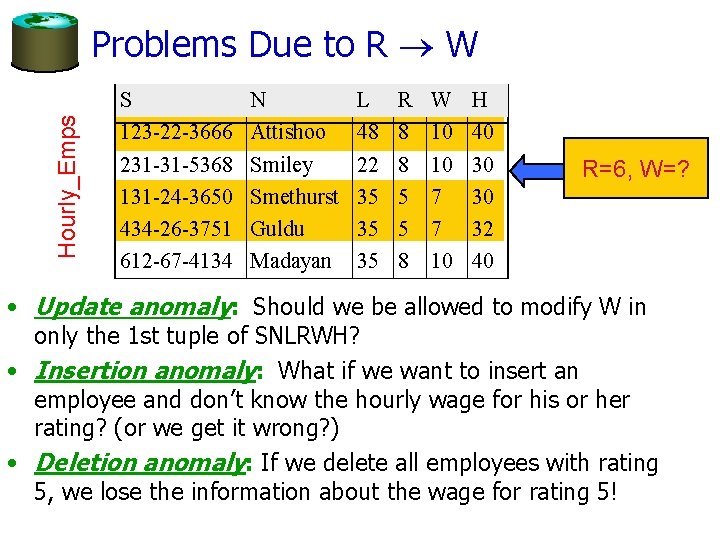 Problems Due to R $\rightarrow$ W

Hourly_Emps

| S | N | L | R | W | H |
|---|---|---|---|---|---|
| 123-22-3666 | Attishoo | 48 | 8 | 10 | 40 |
| 231-31-5368 | Smiley | 22 | 8 | 10 | 30 |
| 131-24-3650 | Smethurst | 35 | 5 | 7 | 30 |
| 434-26-3751 | Guldu | 35 | 5 | 7 | 32 |
| 612-67-4134 | Madayan | 35 | 8 | 10 | 40 |

R=6, W=?

• Update anomaly: Should we be allowed to modify W in only the 1st tuple of SNLRWH?

• Insertion anomaly: What if we want to insert an employee and don't know the hourly wage for his or her rating? (or we get it wrong?)

• Deletion anomaly: If we delete all employees with rating 5, we lose the information about the wage for rating 5!